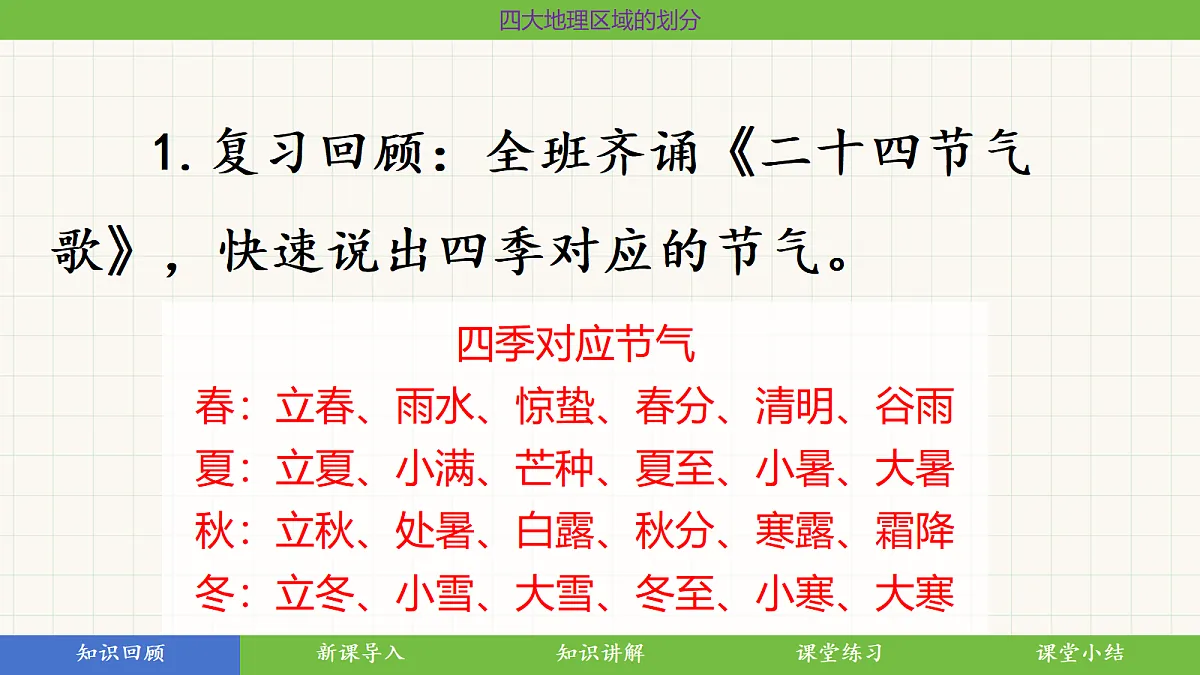 四大地理区域的划分

1. 复习回顾：全班齐诵《二十四节气歌》，快速说出四季对应的节气。

四季对应节气
春：立春、雨水、惊蛰、春分、清明、谷雨
夏：立夏、小满、芒种、夏至、小暑、大暑
秋：立秋、处暑、白露、秋分、寒露、霜降
冬：立冬、小雪、大雪、冬至、小寒、大寒

知识回顾 新课导入 知识讲解 课堂练习 课堂小结